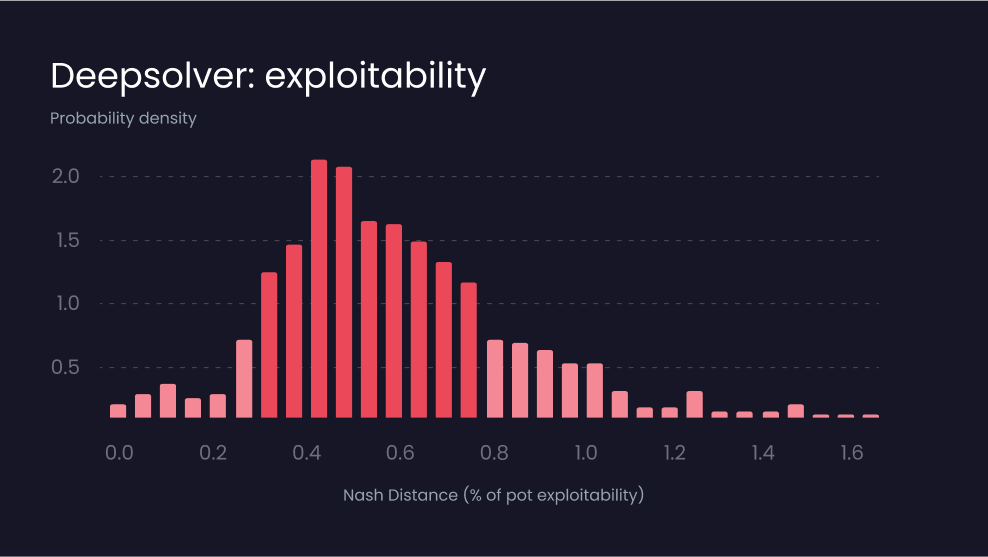 Deepsolver: exploitability

Probability density

2.0
1.5
1.0
0.5

0.0 0.2 0.4 0.6 0.8 1.0 1.2 1.4 1.6

Nash Distance (% of pot exploitability)